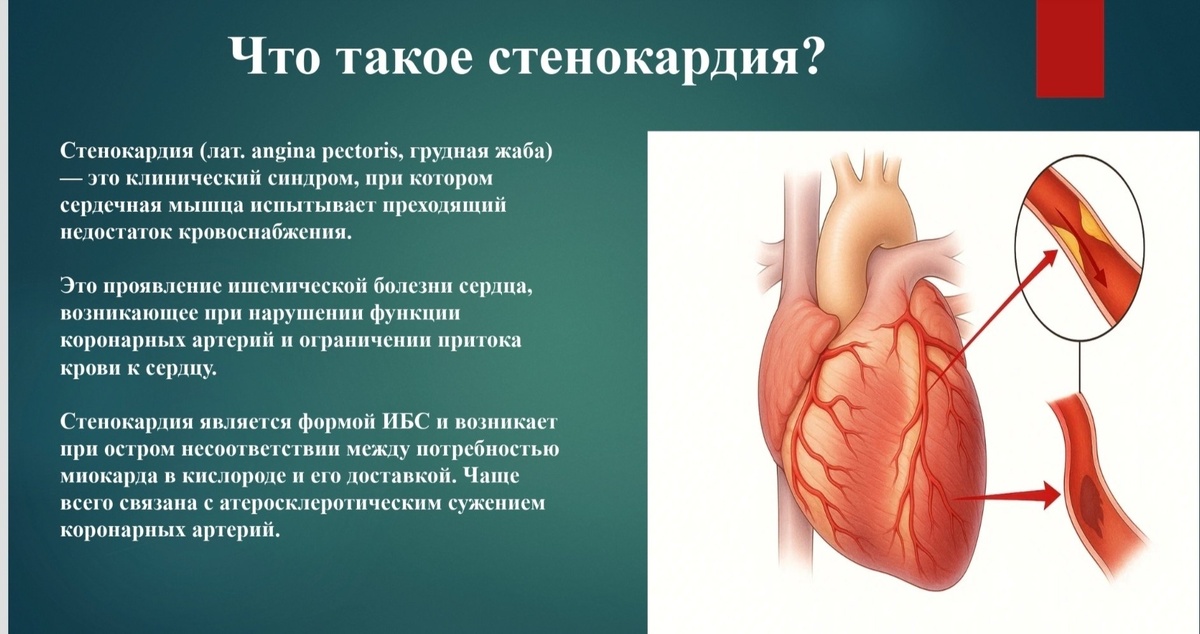 Что такое стенокардия?

Стенокардия (лат. angina pectoris, грудная жаба) — это клинический синдром, при котором сердечная мышца испытывает преходящий недостаток кровоснабжения.

Это проявление ишемической болезни сердца, возникающее при нарушении функции коронарных артерий и ограничении притока крови к сердцу.

Стенокардия является формой ИБС и возникает при остром несоответствии между потребностью миокарда в кислороде и его доставкой. Чаще всего связана с атеросклеротическим сужением коронарных артерий.